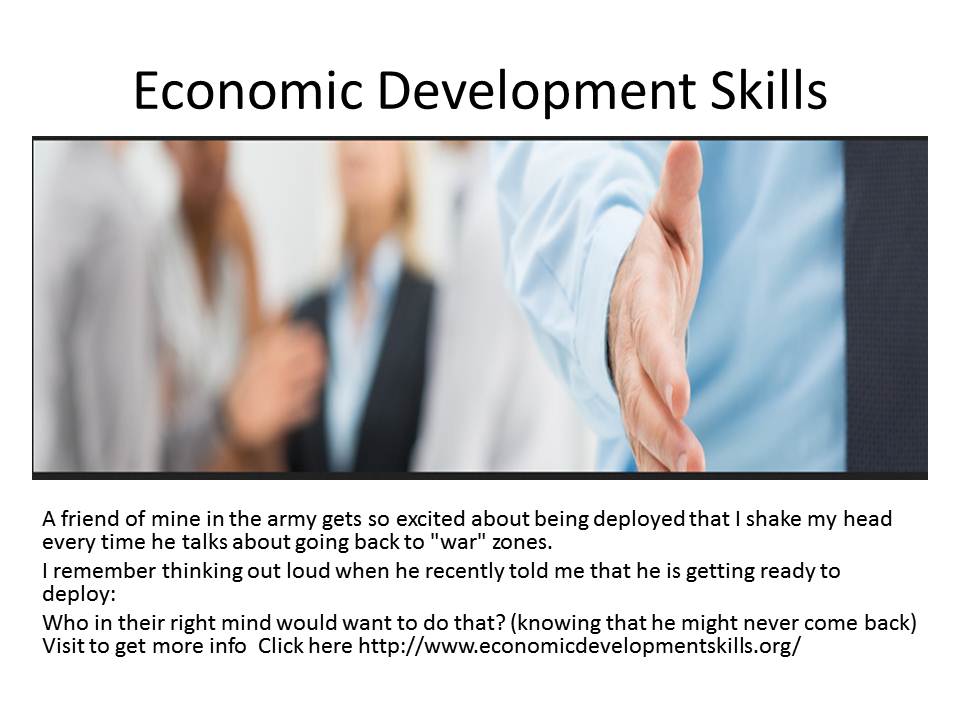 Economic Development Skills

A friend of mine in the army gets so excited about being deployed that I shake my head every time he talks about going back to "war" zones.

I remember thinking out loud when he recently told me that he is getting ready to deploy:

Who in their right mind would want to do that? (knowing that he might never come back)
Visit to get more info  Click here http://www.economicdevelopmentskills.org/